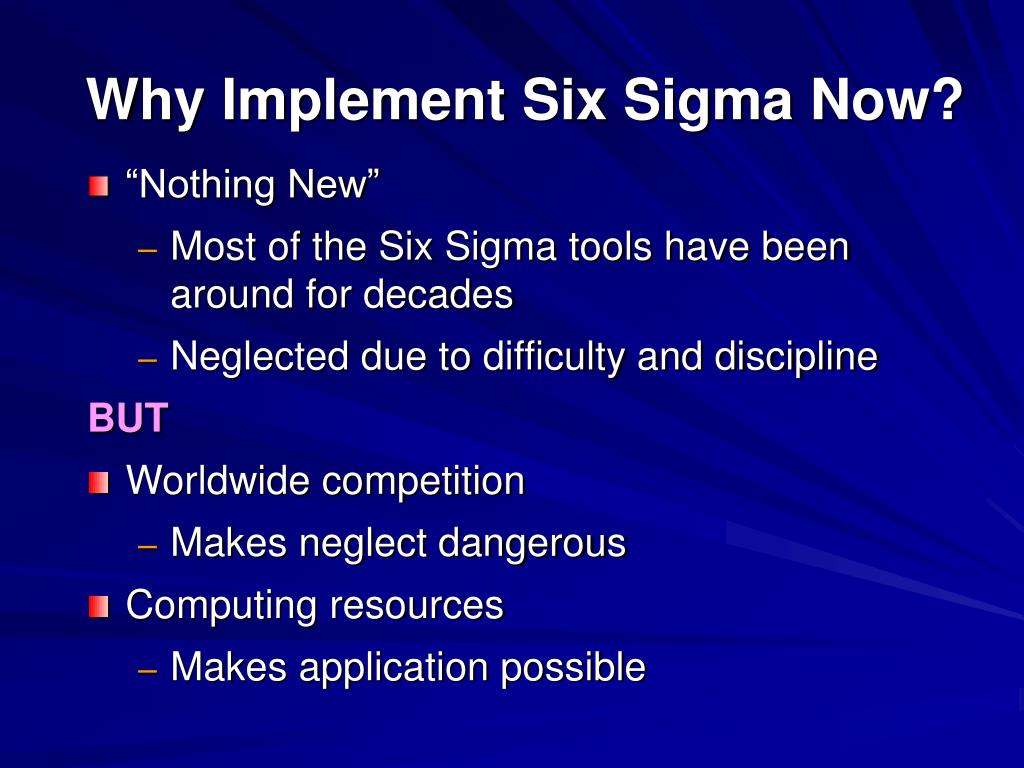 Why Implement Six Sigma Now?

“Nothing New”

– Most of the Six Sigma tools have been around for decades

– Neglected due to difficulty and discipline

BUT

Worldwide competition

– Makes neglect dangerous

Computing resources

– Makes application possible